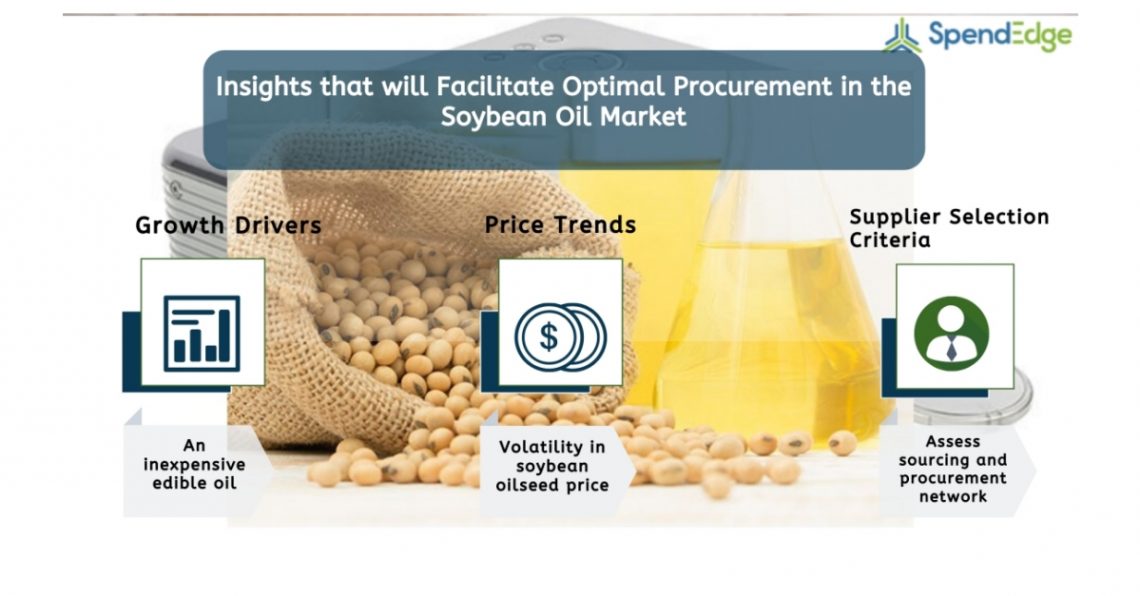 SpendEdge

Insights that will Facilitate Optimal Procurement in the Soybean Oil Market

Growth Drivers

An inexpensive edible oil

Price Trends

$

Volatility in soybean oilseed price

Supplier Selection Criteria

Assess sourcing and procurement network